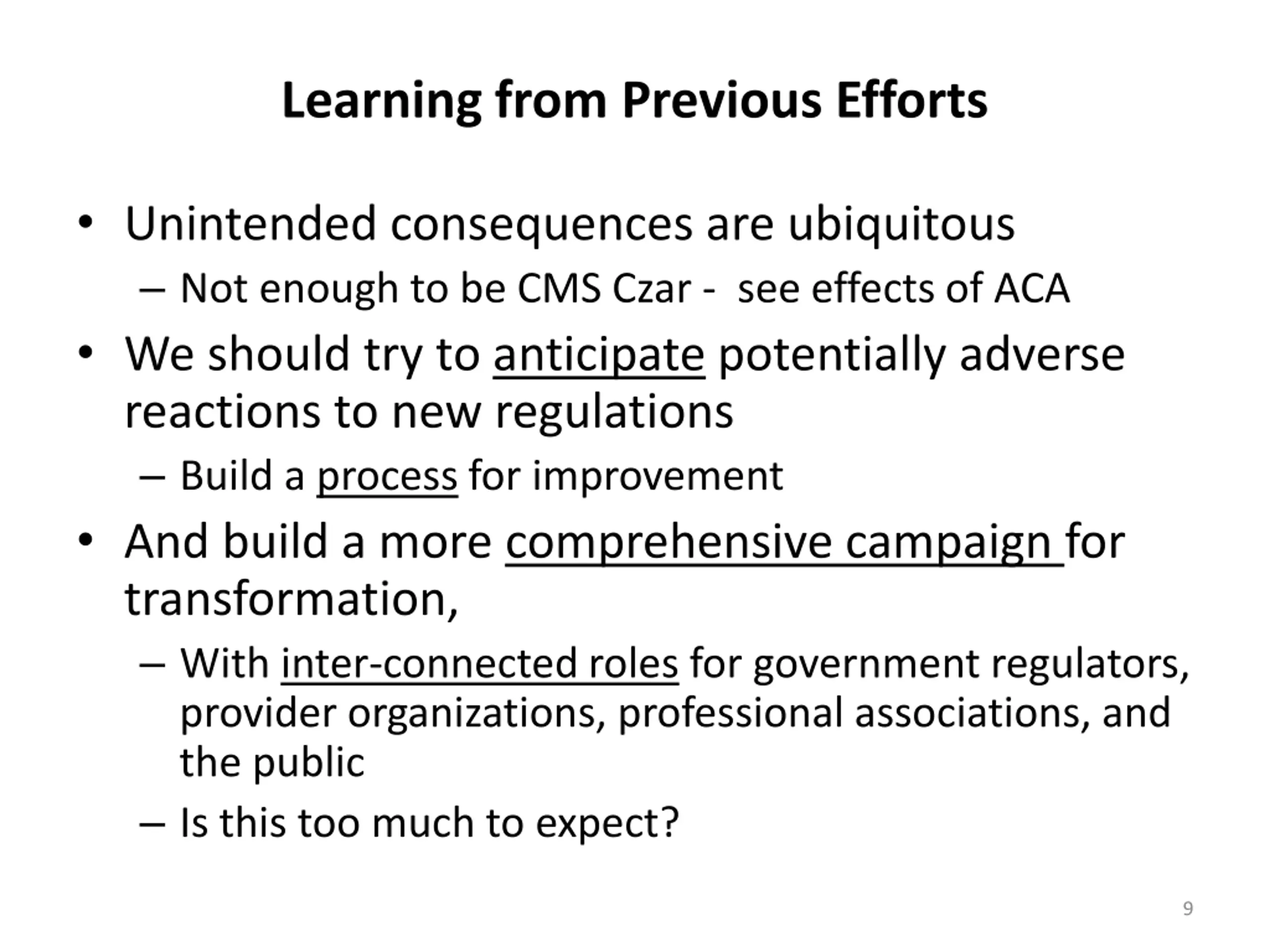 Learning from Previous Efforts

• Unintended consequences are ubiquitous
– Not enough to be CMS Czar - see effects of ACA

• We should try to anticipate potentially adverse reactions to new regulations
– Build a process for improvement

• And build a more comprehensive campaign for transformation,
– With inter-connected roles for government regulators, provider organizations, professional associations, and the public
– Is this too much to expect?

9